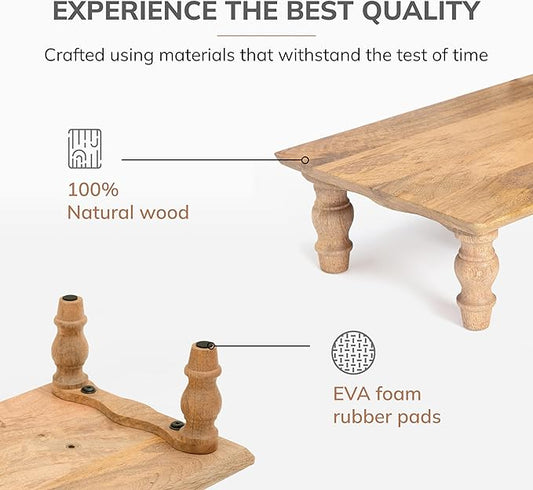 EXPERIENCE THE BEST QUALITY

Crafted using materials that withstand the test of time

100%
Natural wood

EVA foam
rubber pads